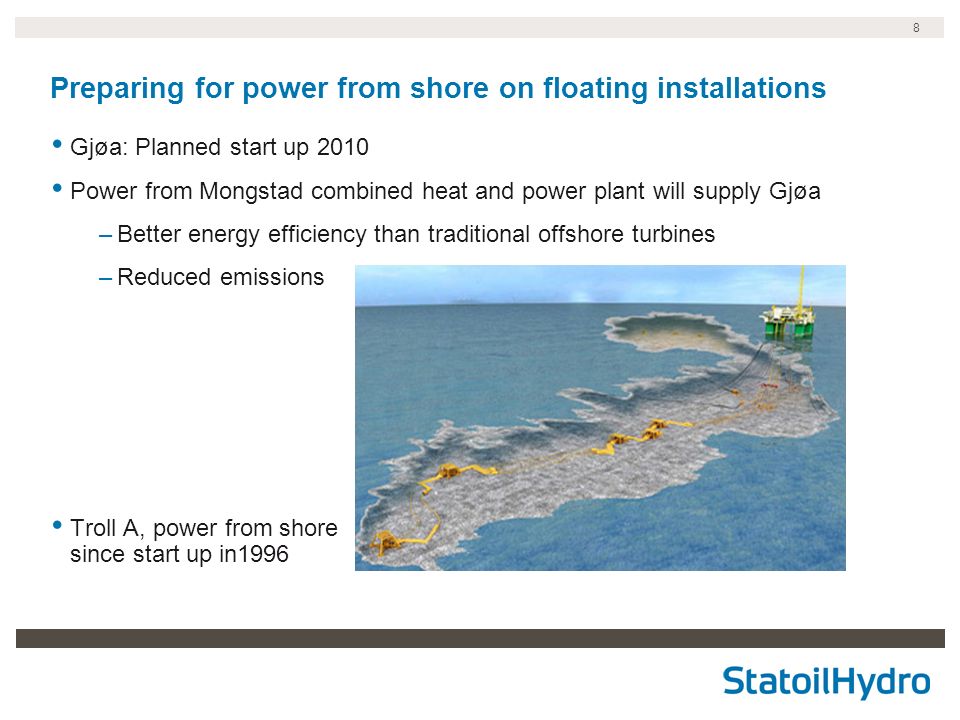 8

Preparing for power from shore on floating installations

• Gjøa: Planned start up 2010

• Power from Mongstad combined heat and power plant will supply Gjøa

– Better energy efficiency than traditional offshore turbines

– Reduced emissions

• Troll A, power from shore since start up in1996

StatoilHydro